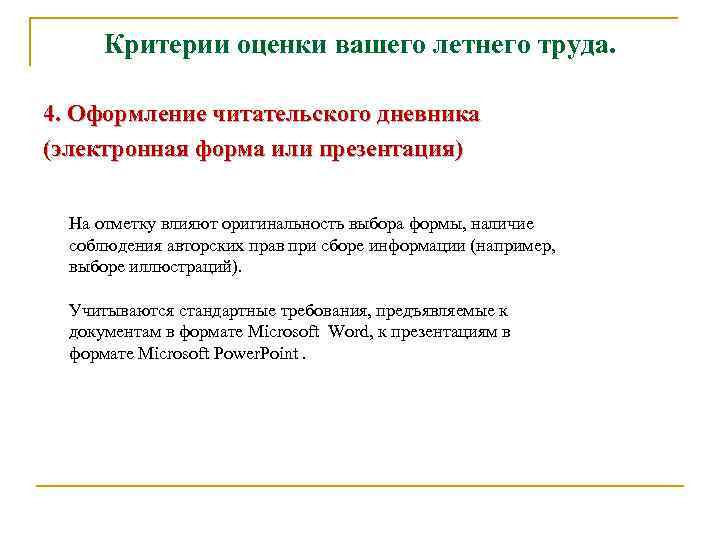 Критерии оценки вашего летнего труда.

4. Оформление читательского дневника (электронная форма или презентация)

На отметку влияют оригинальность выбора формы, наличие соблюдения авторских прав при сборе информации (например, выборе иллюстраций).

Учитываются стандартные требования, предъявляемые к документам в формате Microsoft Word, к презентациям в формате Microsoft PowerPoint .